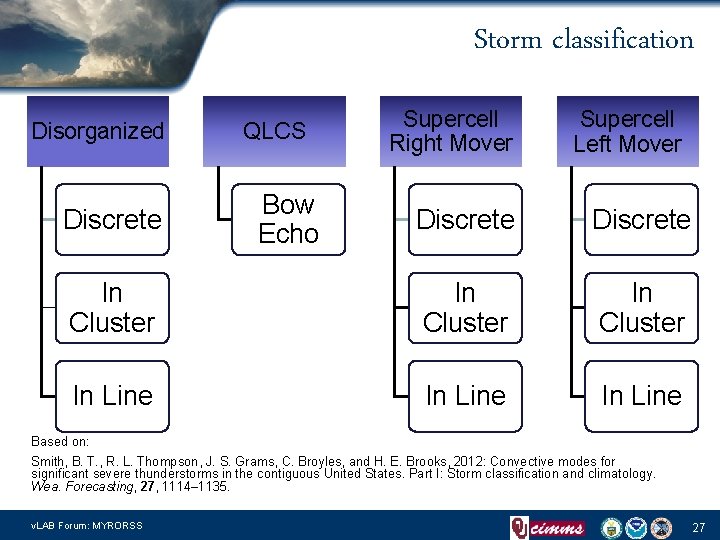 Storm classification

Disorganized

Discrete

In Cluster

In Line

QLCS

Bow Echo

Supercell Right Mover

Discrete

In Cluster

In Line

Supercell Left Mover

Discrete

In Cluster

In Line

Based on:

Smith, B. T., R. L. Thompson, J. S. Grams, C. Broyles, and H. E. Brooks, 2012: Convective modes for significant severe thunderstorms in the contiguous United States. Part I: Storm classification and climatology. Wea. Forecasting, 27, 1114–1135.

vLAB Forum: MYRORSS

cimms

27